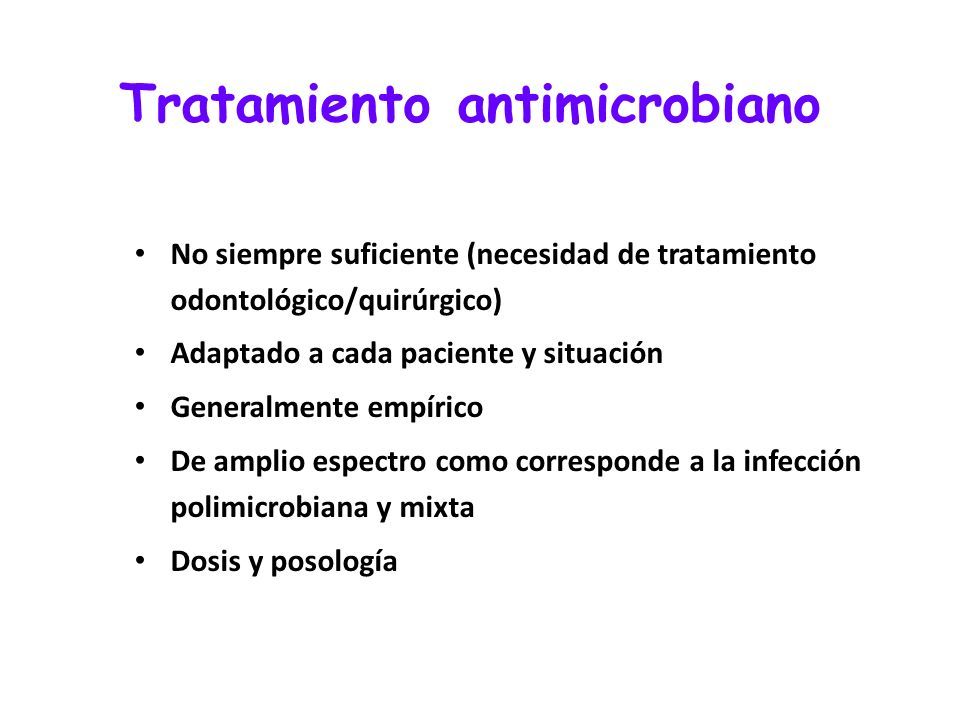 Tratamiento antimicrobiano

• No siempre suficiente (necesidad de tratamiento odontológico/quirúrgico)

• Adaptado a cada paciente y situación

• Generalmente empírico

• De amplio espectro como corresponde a la infección polimicrobiana y mixta

• Dosis y posología